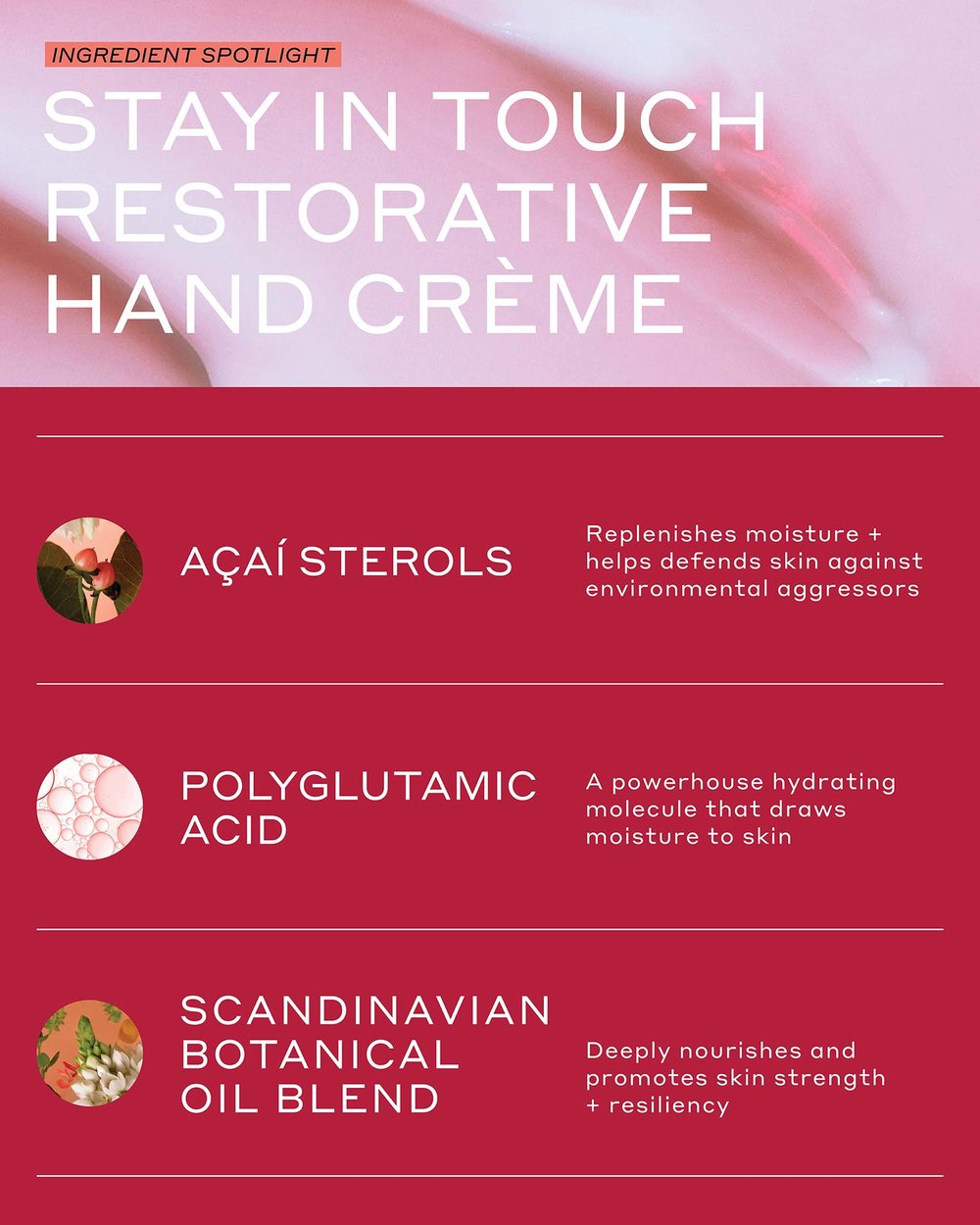 INGREDIENT SPOTLIGHT

STAY IN TOUCH RESTORATIVE HAND CRÈME

AÇAÍ STEROLS

Replenishes moisture + helps defends skin against environmental aggressors

POLYGLUTAMIC ACID

A powerhouse hydrating molecule that draws moisture to skin

SCANDINAVIAN BOTANICAL OIL BLEND

Deeply nourishes and promotes skin strength + resiliency